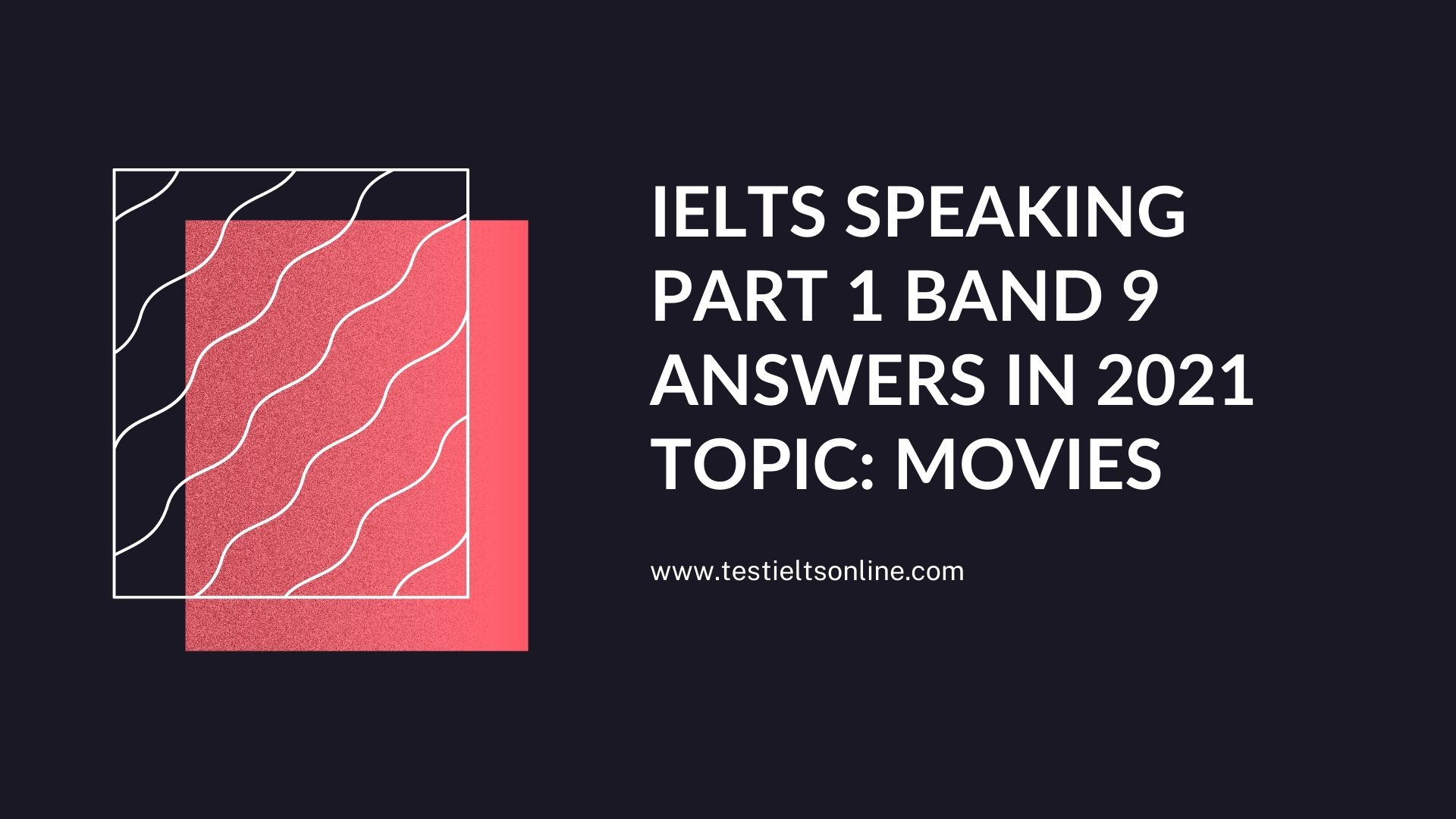 IELTS SPEAKING PART 1 BAND 9 ANSWERS IN 2021 TOPIC: MOVIES

www.testieltsonline.com